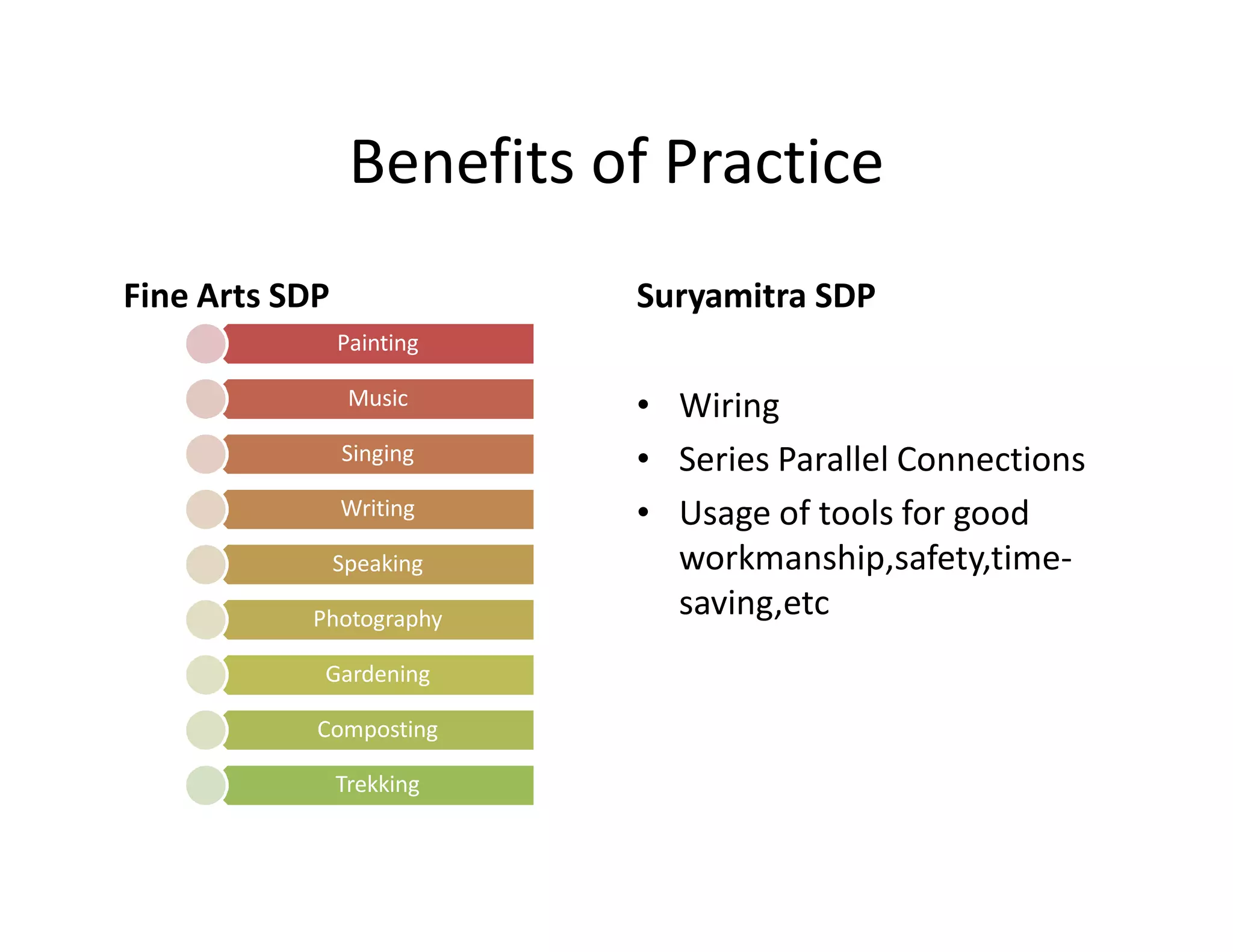 Benefits of Practice

Fine Arts SDP

Painting

Music

Singing

Writing

Speaking

Photography

Gardening

Composting

Trekking

Suryamitra SDP

• Wiring
• Series Parallel Connections
• Usage of tools for good workmanship,safety,time-saving,etc